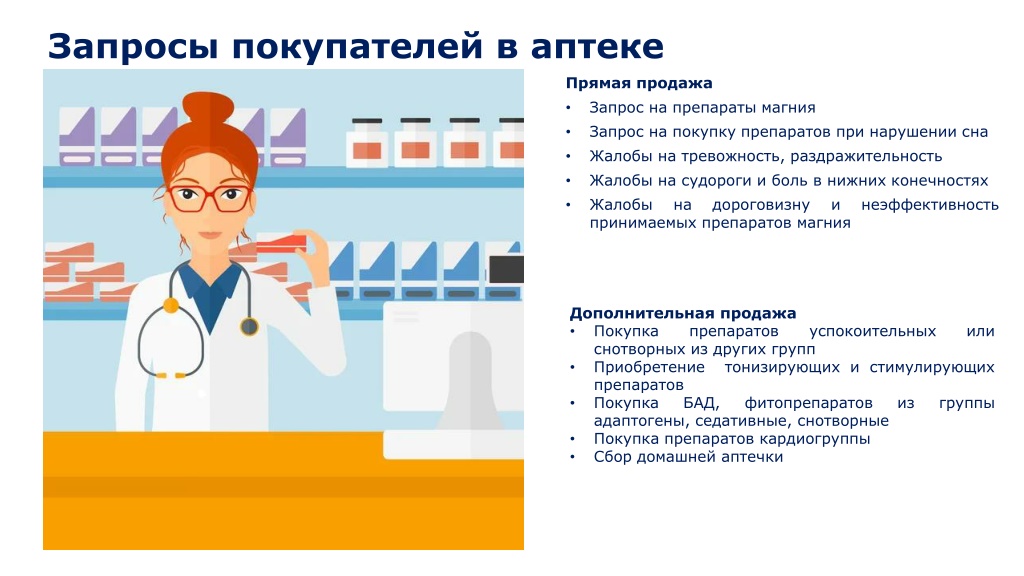 Запросы покупателей в аптеке

Прямая продажа
• Запрос на препараты магния
• Запрос на покупку препаратов при нарушении сна
• Жалобы на тревожность, раздражительность
• Жалобы на судороги и боль в нижних конечностях
• Жалобы на дороговизну и неэффективность принимаемых препаратов магния

Дополнительная продажа
• Покупка препаратов успокоительных или снотворных из других групп
• Приобретение тонизирующих и стимулирующих препаратов
• Покупка БАД, фитопрепаратов из группы адаптогены, седативные, снотворные
• Покупка препаратов кардиогруппы
• Сбор домашней аптечки